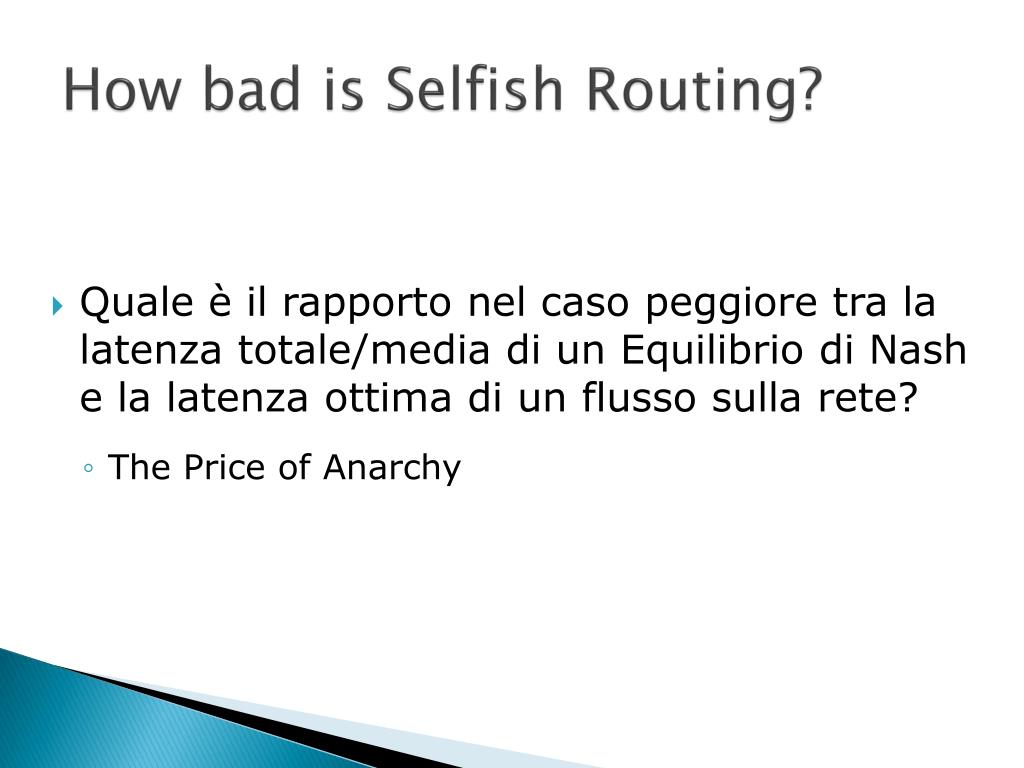 How bad is Selfish Routing?

Quale è il rapporto nel caso peggiore tra la latenza totale/media di un Equilibrio di Nash e la latenza ottima di un flusso sulla rete?

The Price of Anarchy